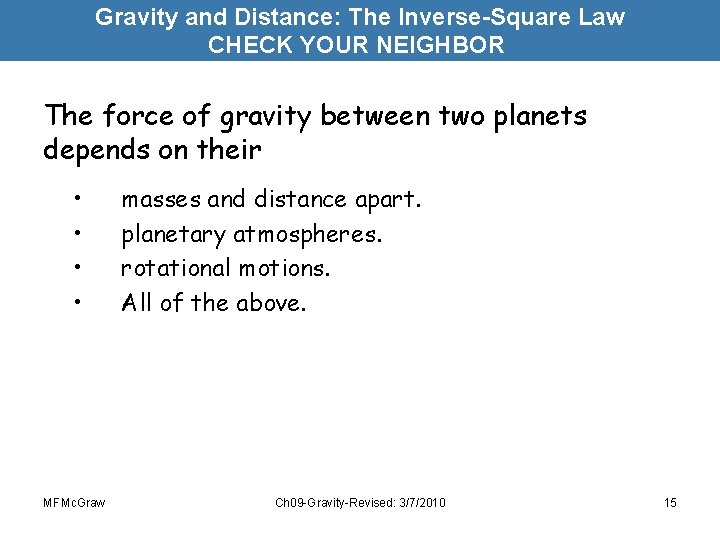 Gravity and Distance: The Inverse-Square Law
CHECK YOUR NEIGHBOR

The force of gravity between two planets depends on their

• masses and distance apart.
• planetary atmospheres.
• rotational motions.
• All of the above.

MFMcGraw

Ch09-Gravity-Revised: 3/7/2010

15